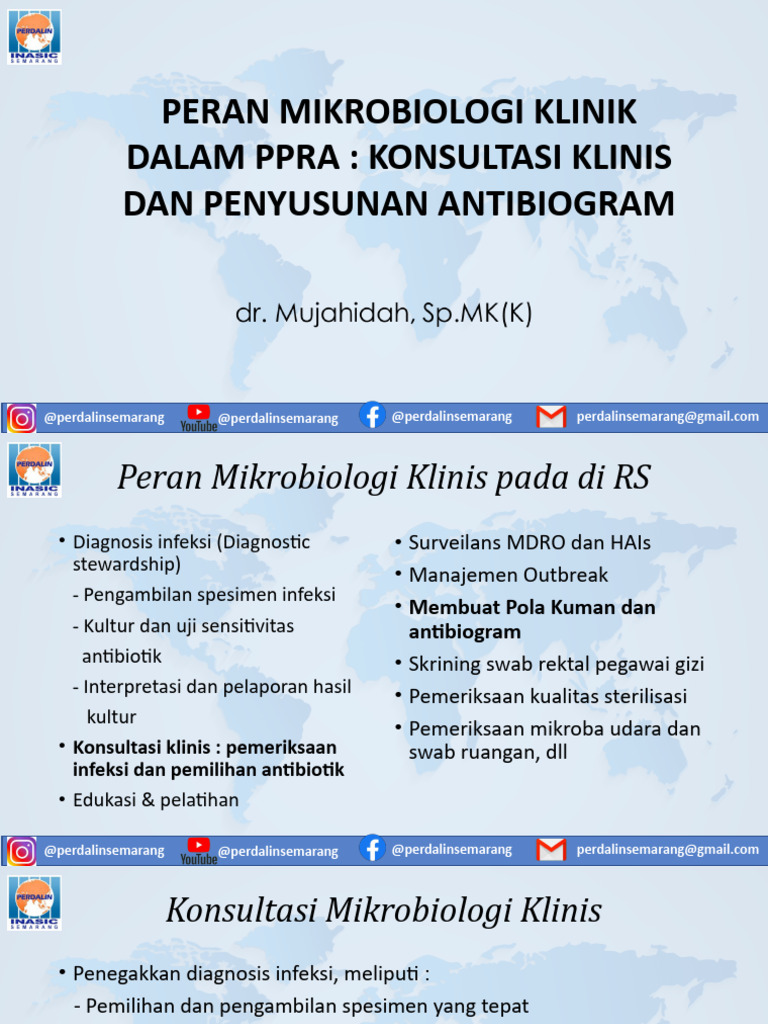 PERDALIN
INASIC
SEMARANG

PERAN MIKROBIOLOGI KLINIK DALAM PPRA : KONSULTASI KLINIS DAN PENYUSUNAN ANTIBIOGRAM

dr. Mujahidah, Sp.MK(K)

@perdalinsemarang YouTube @perdalinsemarang @perdalinsemarang perdalinsemarang@gmail.com

PERDALIN
INASIC
SEMARANG

Peran Mikrobiologi Klinis pada di RS

• Diagnosis infeksi (Diagnostic stewardship)
- Pengambilan spesimen infeksi
- Kultur dan uji sensitivitas antibiotik
- Interpretasi dan pelaporan hasil kultur
• Konsultasi klinis : pemeriksaan infeksi dan pemilihan antibiotik
• Edukasi & pelatihan

• Surveilans MDRO dan HAIs
• Manajemen Outbreak
• Membuat Pola Kuman dan antibiogram
• Skrining swab rektal pegawai gizi
• Pemeriksaan kualitas sterilisasi
• Pemeriksaan mikroba udara dan swab ruangan, dll

@perdalinsemarang YouTube @perdalinsemarang @perdalinsemarang perdalinsemarang@gmail.com

PERDALIN
INASIC
SEMARANG

Konsultasi Mikrobiologi Klinis

• Penegakkan diagnosis infeksi, meliputi :
- Pemilihan dan pengambilan spesimen yang tepat